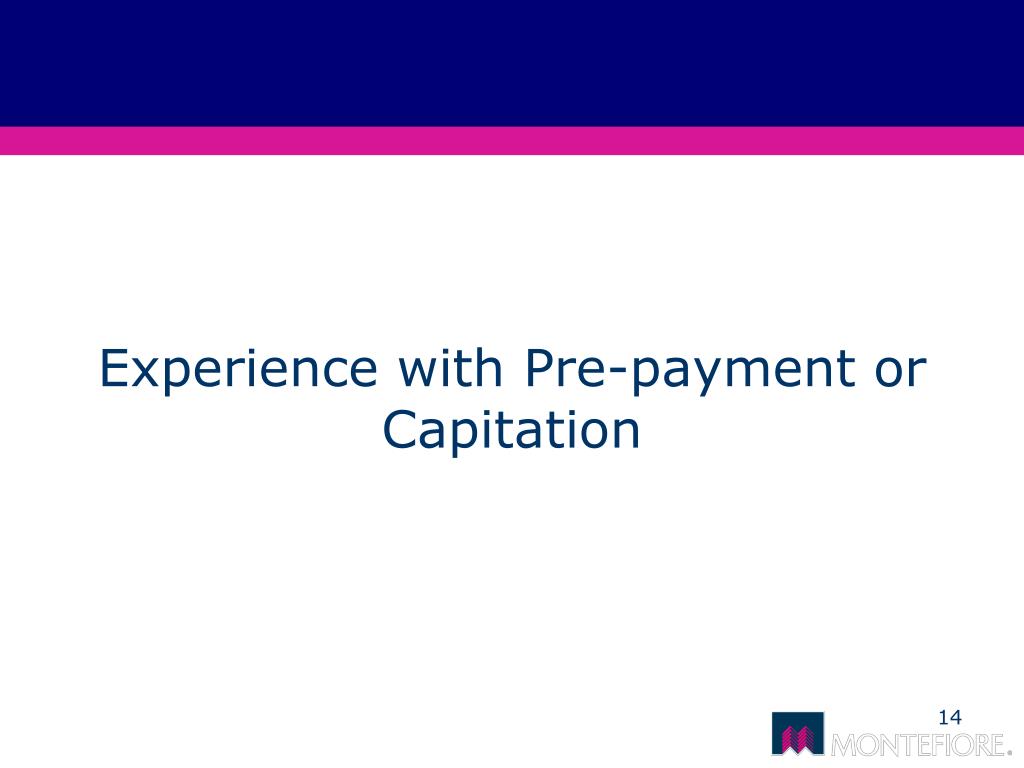 Experience with Pre-payment or Capitation

14

MONTEFIORE.